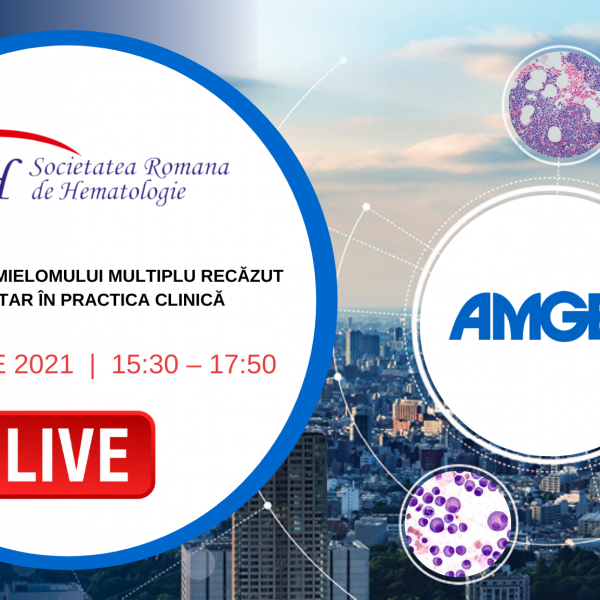 Societatea Romana de Hematologie

MIELOMULUI MULTIPLU RECĂZUT
TAR ÎN PRACTICA CLINICĂ

E 2021 | 15:30 – 17:50

LIVE

AMGE